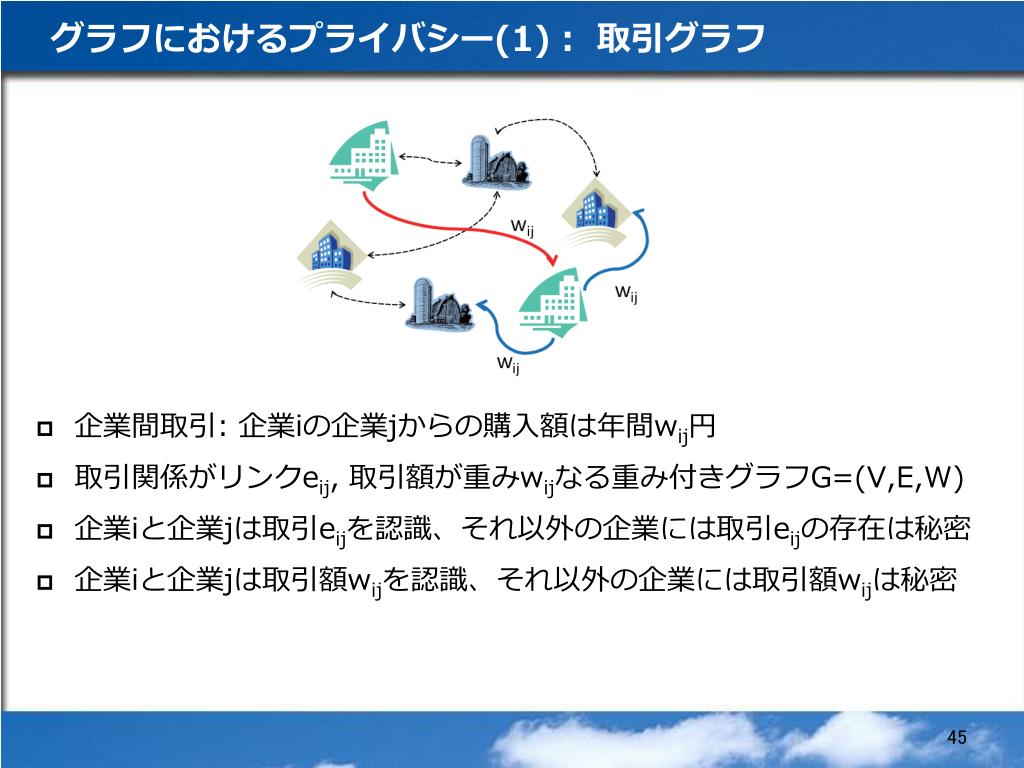 グラフにおけるプライバシー(1)： 取引グラフ

$w_{ij}$

$w_{ij}$

$w_{ij}$

企業間取引: 企業iの企業jからの購入額は年間$w_{ij}$円

取引関係がリンク$e_{ij}$, 取引額が重み$w_{ij}$なる重み付きグラフG=(V,E,W)

企業iと企業jは取引$e_{ij}$を認識、それ以外の企業には取引$e_{ij}$の存在は秘密

企業iと企業jは取引額$w_{ij}$を認識、それ以外の企業には取引額$w_{ij}$は秘密

45